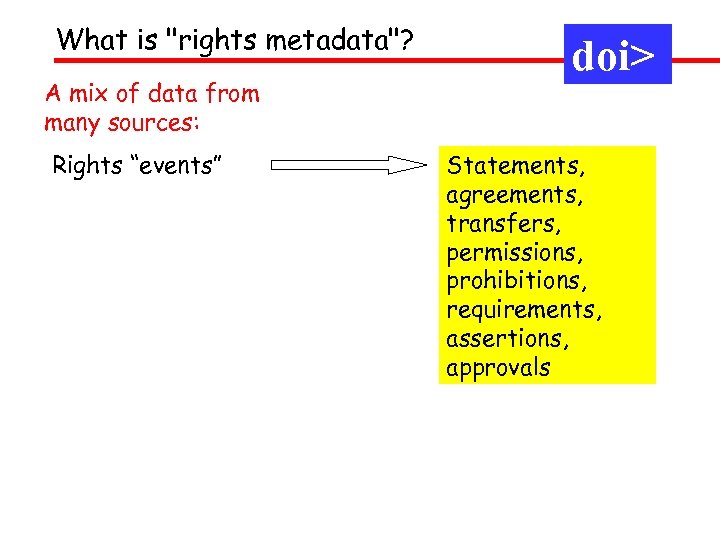 What is "rights metadata"?

doi>

A mix of data from many sources:

Rights “events”

Statements, agreements, transfers, permissions, prohibitions, requirements, assertions, approvals